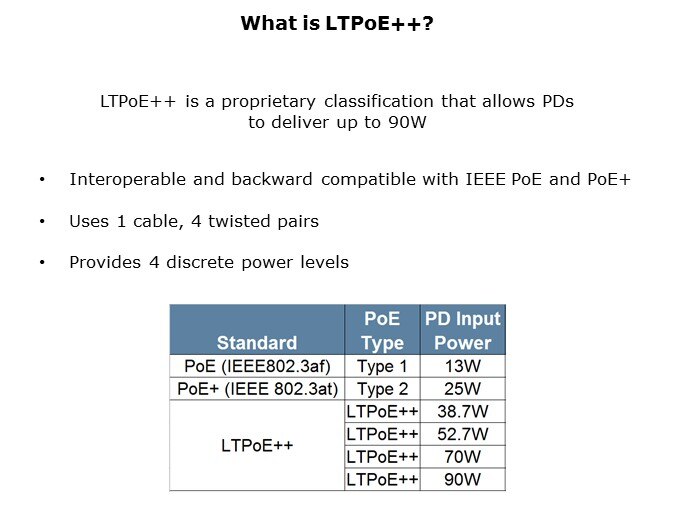 What is LTPoE++?

LTPoE++ is a proprietary classification that allows PDs to deliver up to 90W

• Interoperable and backward compatible with IEEE PoE and PoE+

• Uses 1 cable, 4 twisted pairs

• Provides 4 discrete power levels

| Standard | PoE Type | PD Input Power |
|---|---|---|
| PoE (IEEE802.3af) | Type 1 | 13W |
| PoE+ (IEEE 802.3at) | Type 2 | 25W |
| LTPoE++ | LTPoE++ | 38.7W |
| | LTPoE++ | 52.7W |
| | LTPoE++ | 70W |
| | LTPoE++ | 90W |